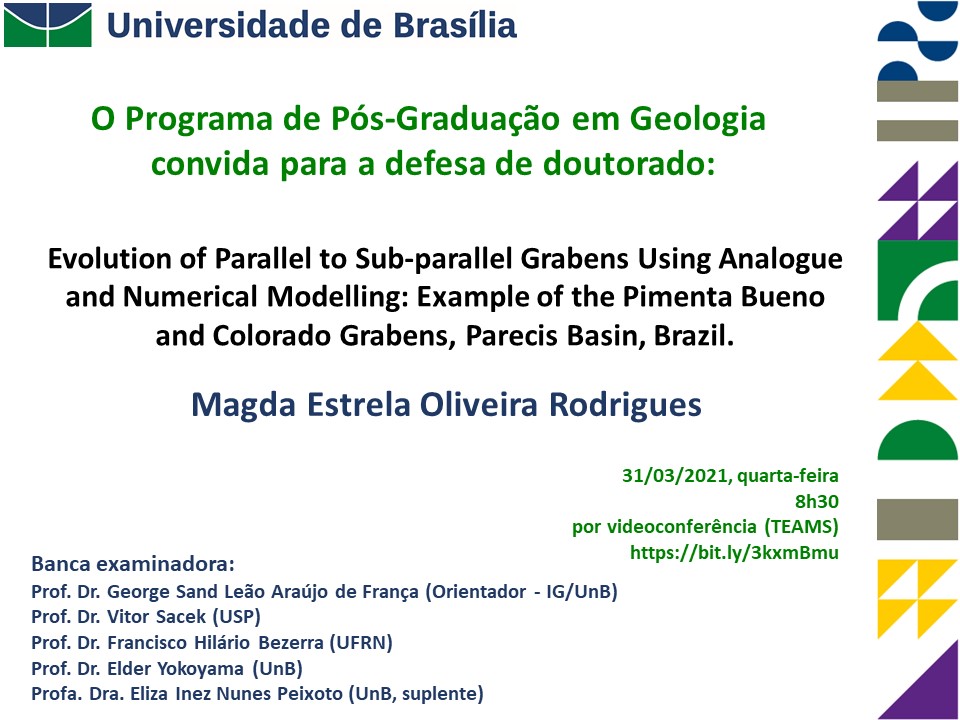 Universidade de Brasília

O Programa de Pós-Graduação em Geologia convida para a defesa de doutorado:

Evolution of Parallel to Sub-parallel Grabens Using Analogue and Numerical Modelling: Example of the Pimenta Bueno and Colorado Grabens, Parecis Basin, Brazil.

Magda Estrela Oliveira Rodrigues

31/03/2021, quarta-feira
8h30
por videoconferência (TEAMS)
https://bit.ly/3kxmBmu

Banca examinadora:
Prof. Dr. George Sand Leão Araújo de França (Orientador - IG/UnB)
Prof. Dr. Vitor Sacek (USP)
Prof. Dr. Francisco Hilário Bezerra (UFRN)
Prof. Dr. Elder Yokoyama (UnB)
Profa. Dra. Eliza Inez Nunes Peixoto (UnB, suplente)